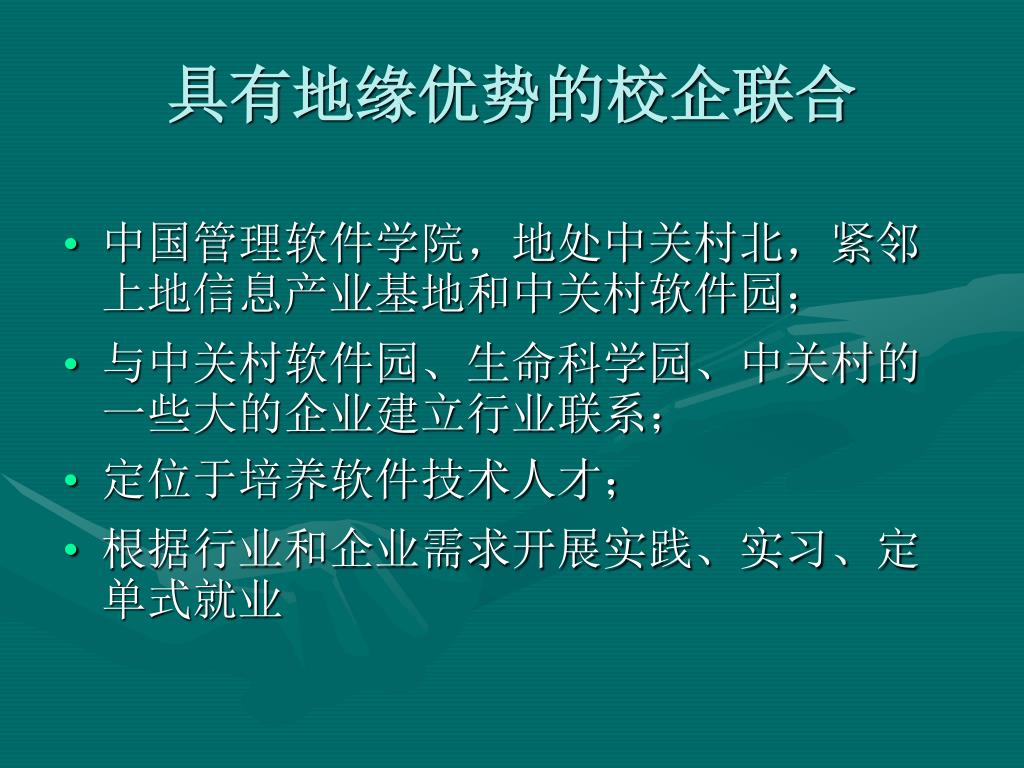 具有地缘优势的校企联合

• 中国管理软件学院，地处中关村北，紧邻上地信息产业基地和中关村软件园；
• 与中关村软件园、生命科学园、中关村的一些大的企业建立行业联系；
• 定位于培养软件技术人才；
• 根据行业和企业需求开展实践、实习、定单式就业